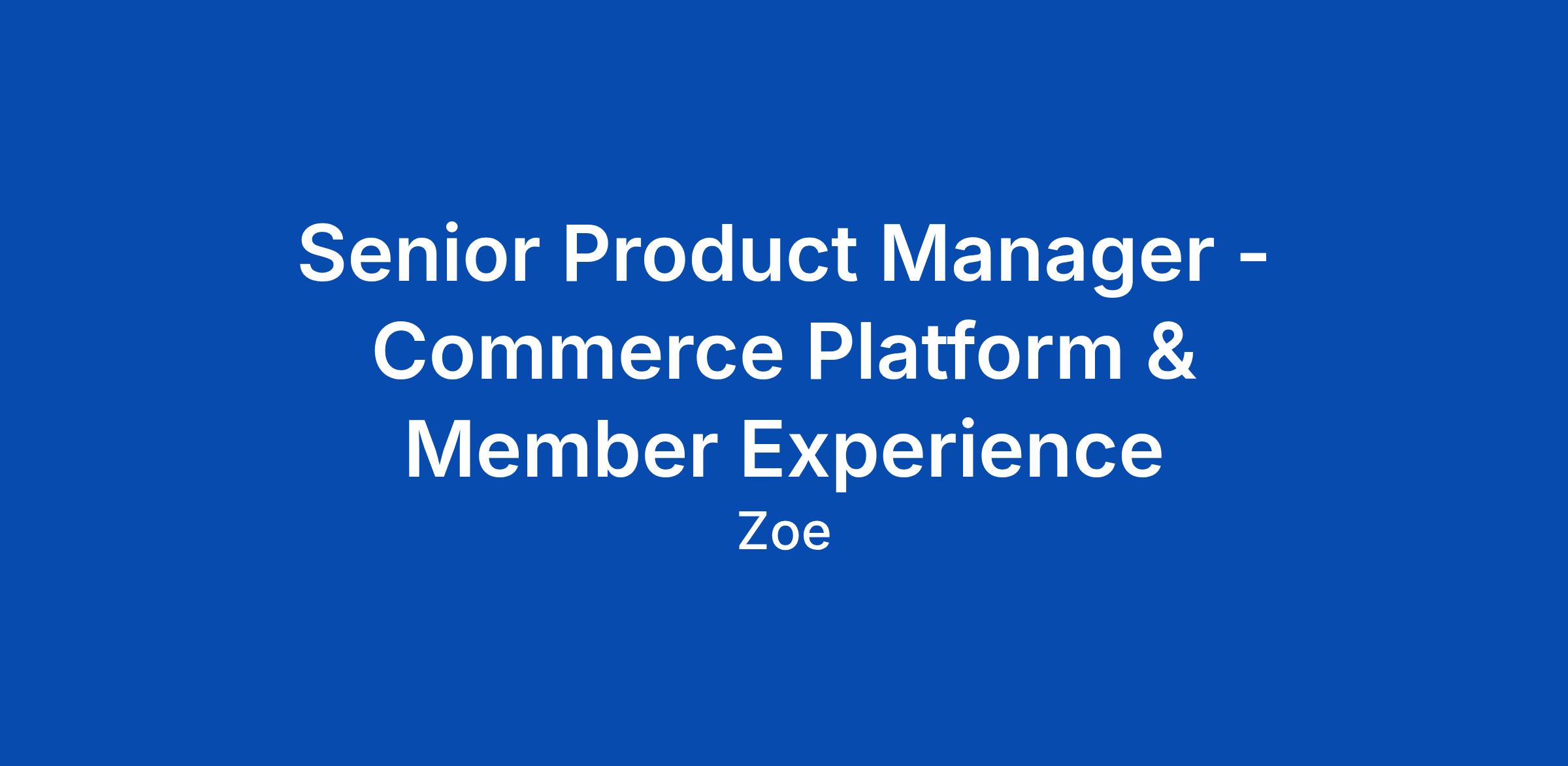 Senior Product Manager - Commerce Platform & Member Experience

Zoe